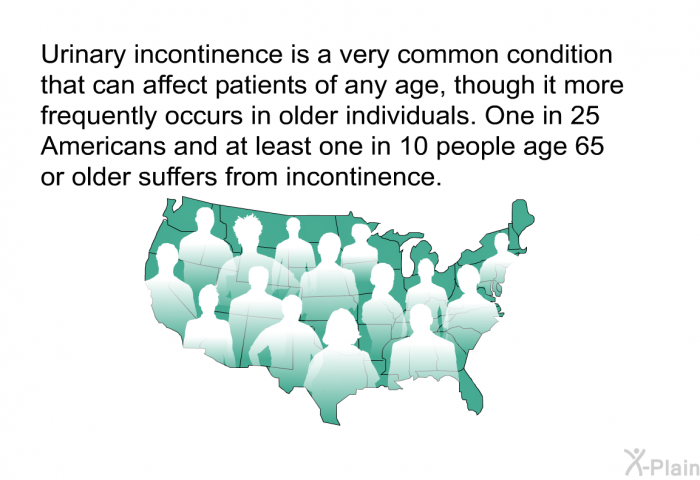 Urinary incontinence is a very common condition that can affect patients of any age, though it more frequently occurs in older individuals. One in 25 Americans and at least one in 10 people age 65 or older suffers from incontinence.

X-Plain